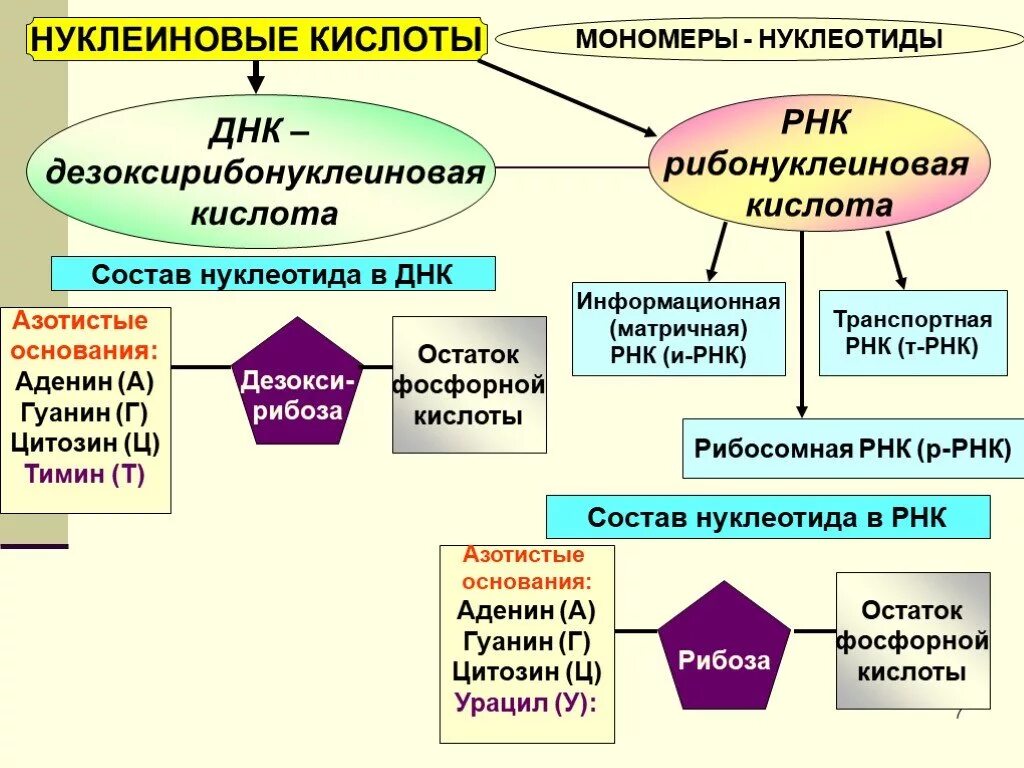 НУКЛЕИНОВЫЕ КИСЛОТЫ

МОНОМЕРЫ - НУКЛЕОТИДЫ

ДНК – дезоксирибонуклеиновая кислота

РНК рибонуклеиновая кислота

Состав нуклеотида в ДНК

Азотистые основания:
Аденин (А)
Гуанин (Г)
Цитозин (Ц)
Тимин (Т)

Дезокси-рибоза

Остаток фосфорной кислоты

Информационная (матричная) РНК (и-РНК)

Транспортная РНК (т-РНК)

Рибосомная РНК (р-РНК)

Состав нуклеотида в РНК

Азотистые основания:
Аденин (А)
Гуанин (Г)
Цитозин (Ц)
Урацил (У):

Рибоза

Остаток фосфорной кислоты

7